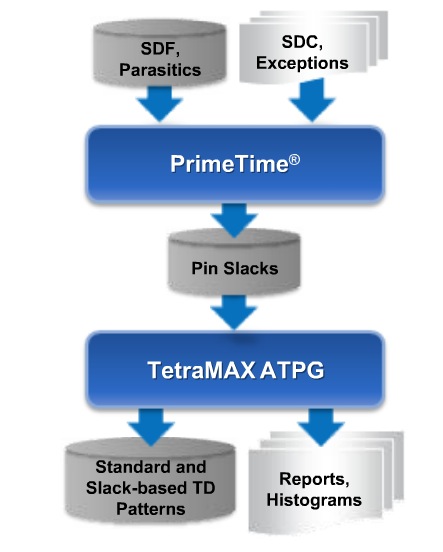 SDF, Parasitics

SDC, Exceptions

PrimeTime®

Pin Slacks

TetraMAX ATPG

Standard and Slack-based TD Patterns

Reports, Histograms